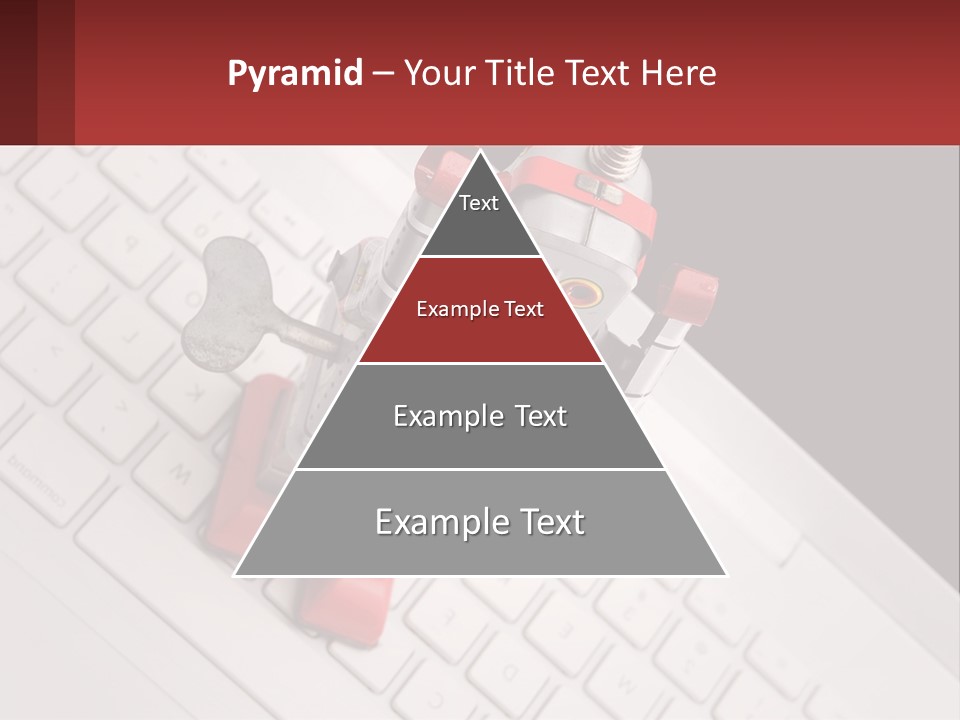 Pyramid – Your Title Text Here

Text

Example Text

Example Text

Example Text